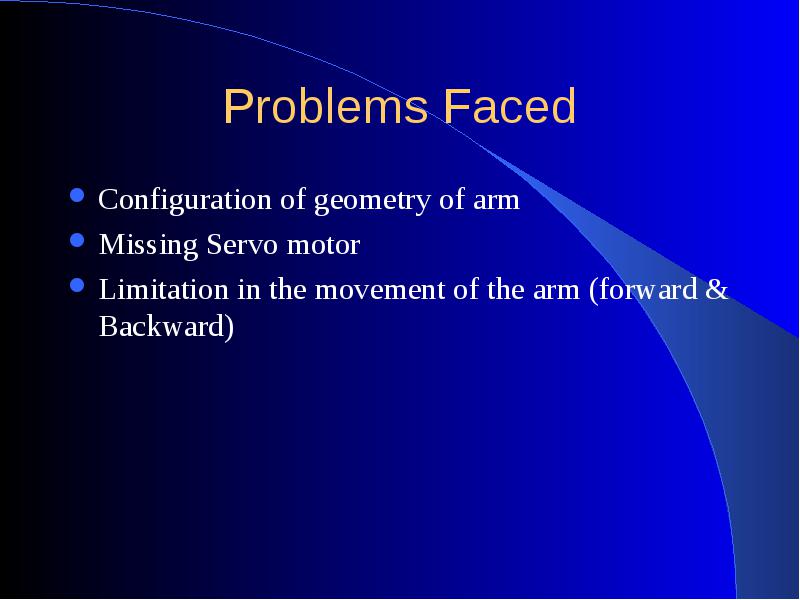 Problems Faced

- Configuration of geometry of arm
- Missing Servo motor
- Limitation in the movement of the arm (forward & Backward)